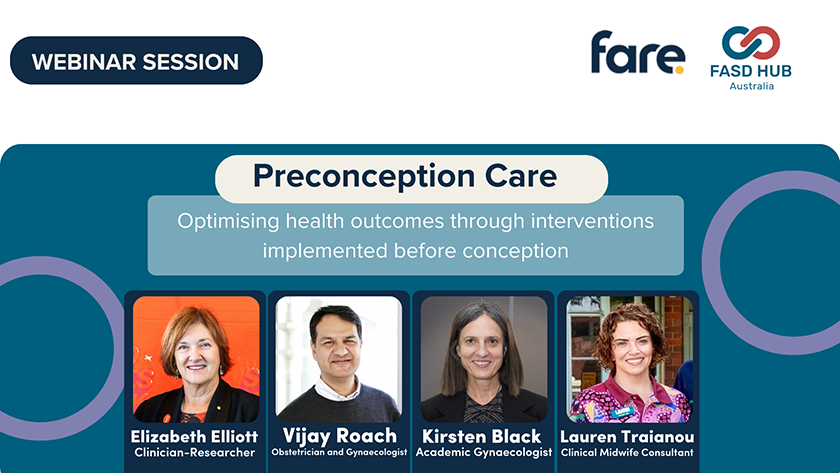 WEBINAR SESSION

fare.

FASD HUB
Australia

Preconception Care

Optimising health outcomes through interventions implemented before conception

Elizabeth Elliott
Clinician-Researcher

Vijay Roach
Obstetrician and Gynaecologist

Kirsten Black
Academic Gynaecologist

Lauren Traianou
Clinical Midwife Consultant